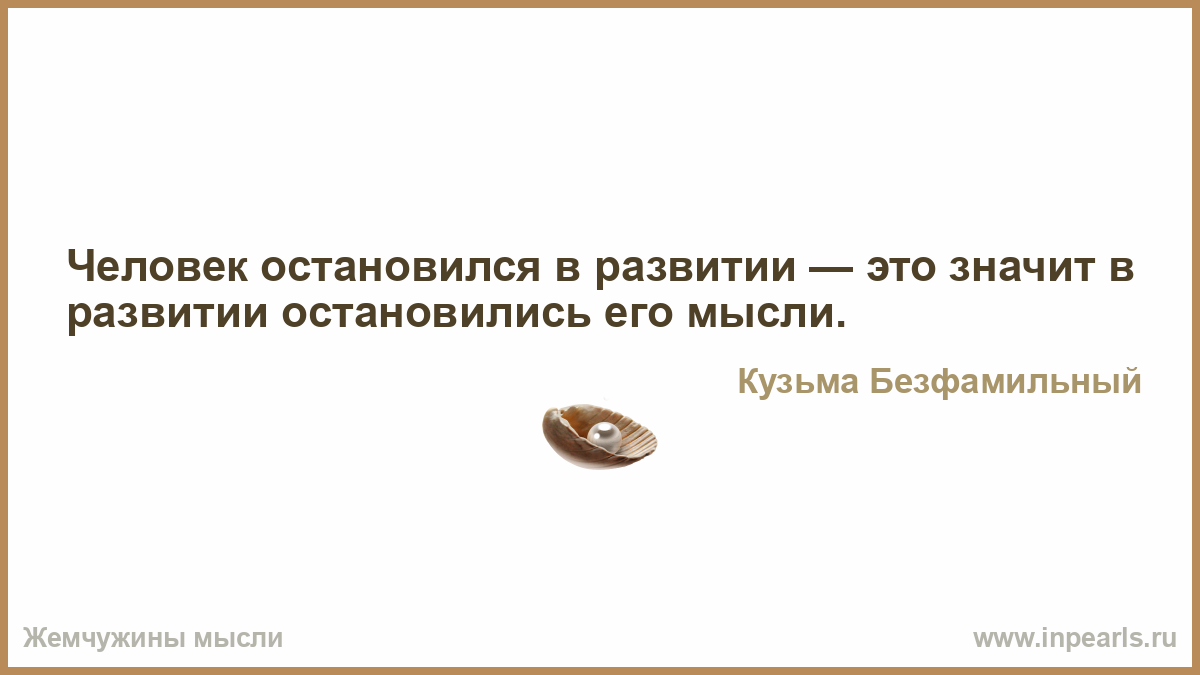 Человек остановился в развитии — это значит в развитии остановились его мысли.

Кузьма Безфамильный

Жемчужины мысли

www.inpearls.ru